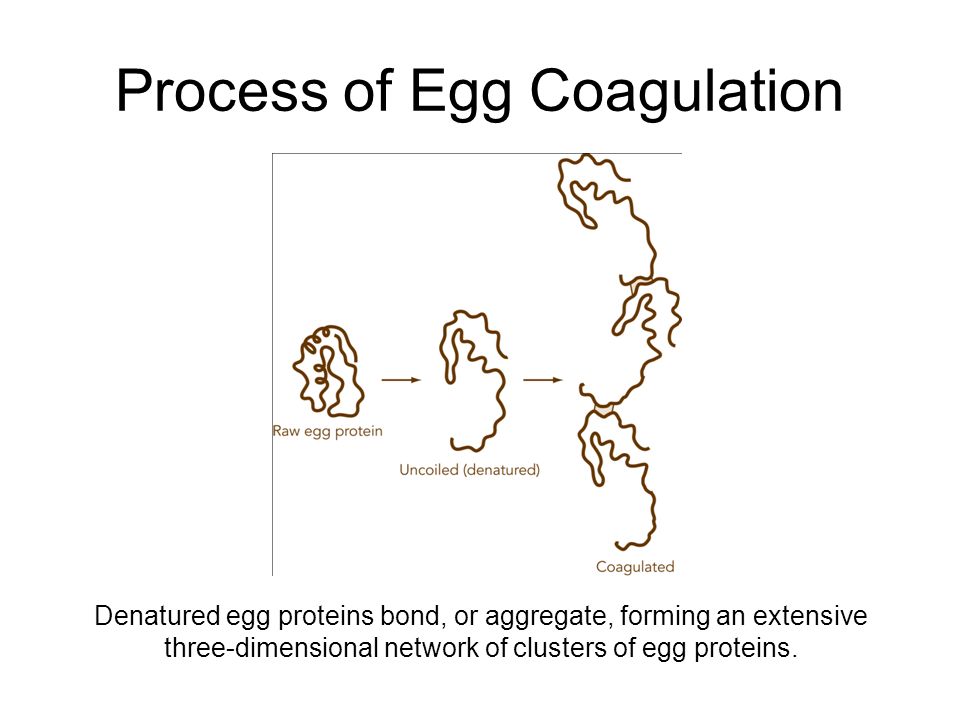 Process of Egg Coagulation

Raw egg protein

Uncoiled (denatured)

Coagulated

Denatured egg proteins bond, or aggregate, forming an extensive three-dimensional network of clusters of egg proteins.